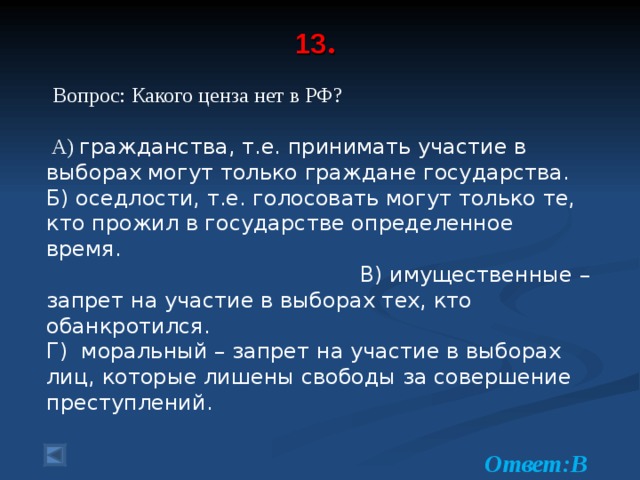 13.

Вопрос: Какого ценза нет в РФ?

А) гражданства, т.е. принимать участие в выборах могут только граждане государства. Б) оседлости, т.е. голосовать могут только те, кто прожил в государстве определенное время.
В) имущественные – запрет на участие в выборах тех, кто обанкротился.
Г) моральный – запрет на участие в выборах лиц, которые лишены свободы за совершение преступлений.

Ответ:В